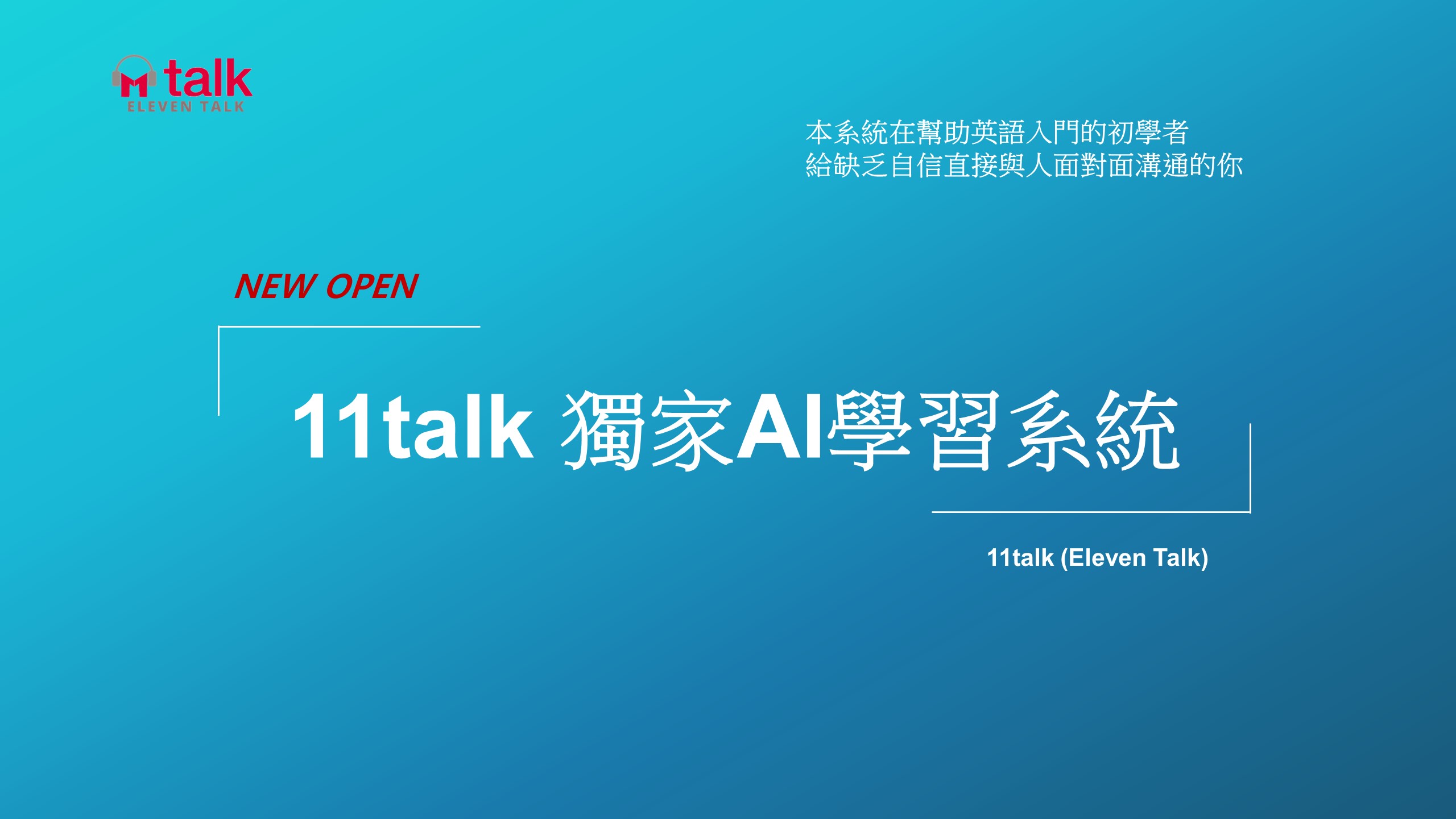 talk
ELEVEN TALK

本系統在幫助英語入門的初學者
給缺乏自信直接與人面對面溝通的你

NEW OPEN

11talk 獨家AI學習系統

11talk (Eleven Talk)